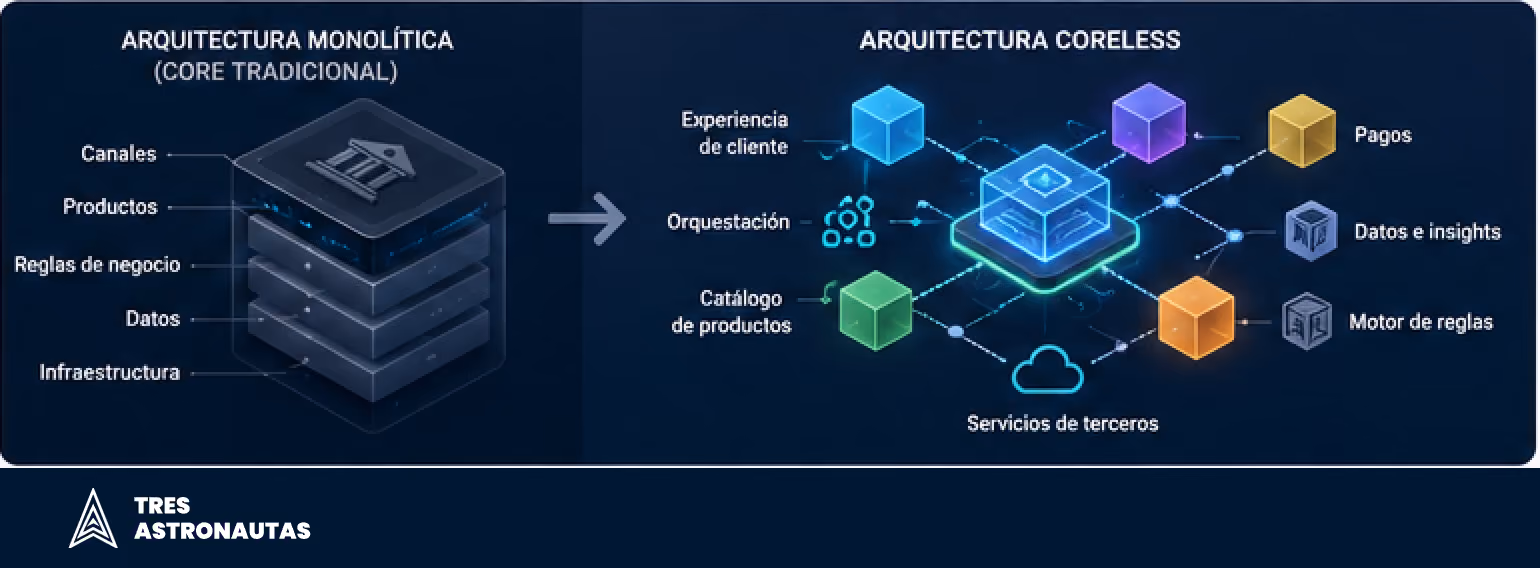 ARQUITECTURA MONOLÍTICA
(CORE TRADICIONAL)

Canales
Productos
Reglas de negocio
Datos
Infraestructura

ARQUITECTURA CORELESS

Experiencia de cliente
Orquestación
Catálogo de productos
Pagos
Datos e insights
Motor de reglas
Servicios de terceros

TRES
ASTRONAUTAS